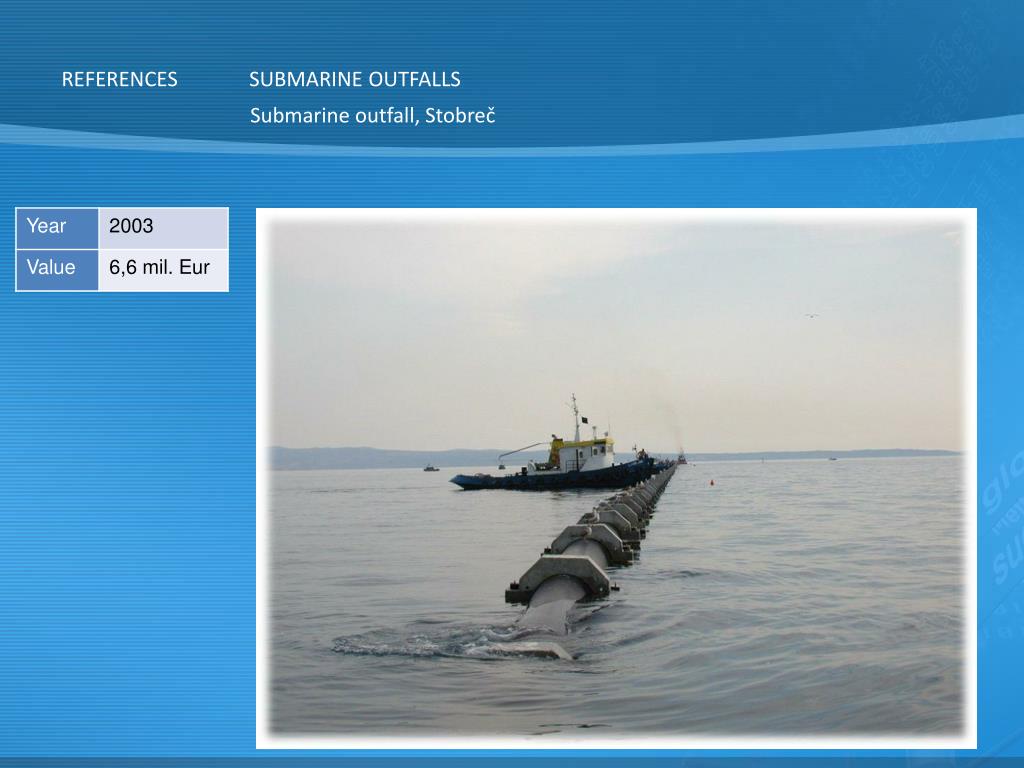 REFERENCES SUBMARINE OUTFALLS

Submarine outfall, Stobreč

| Year | 2003 |
|---|---|
| Value | 6,6 mil. Eur |